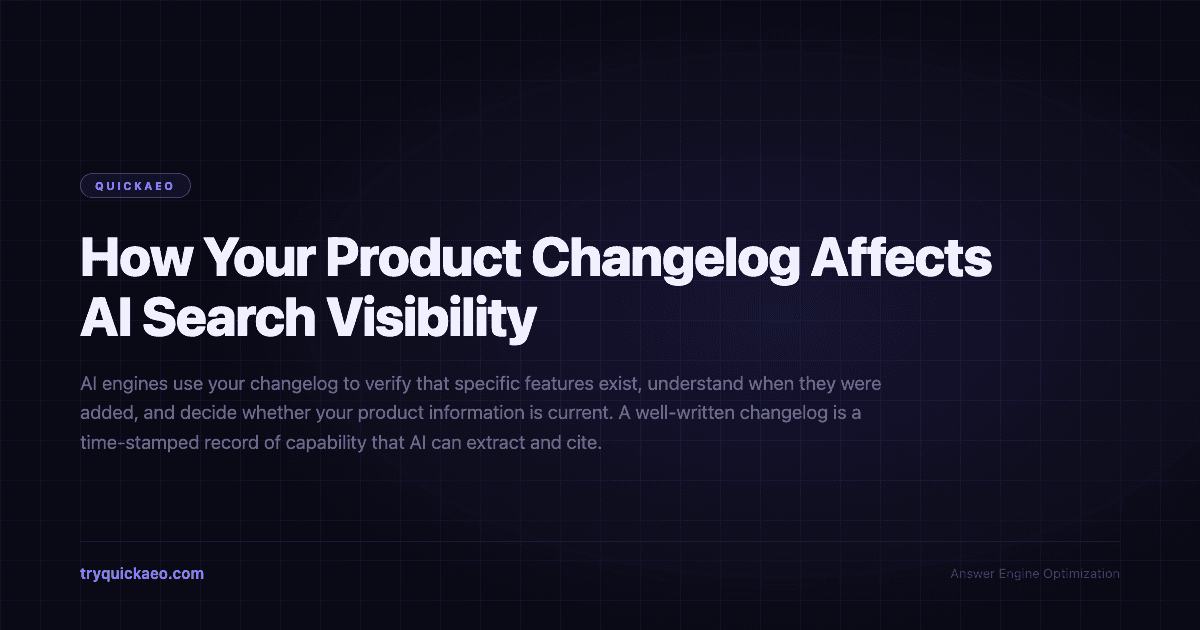 QUICKAEO

How Your Product Changelog Affects AI Search Visibility

AI engines use your changelog to verify that specific features exist, understand when they were added, and decide whether your product information is current. A well-written changelog is a time-stamped record of capability that AI can extract and cite.

tryquickaeo.com

Answer Engine Optimization